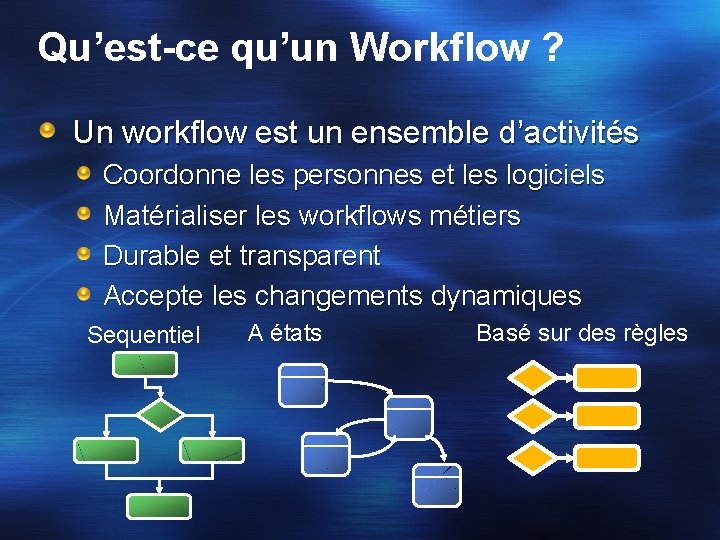 Qu’est-ce qu’un Workflow ?

Un workflow est un ensemble d’activités

Coordonne les personnes et les logiciels

Matérialiser les workflows métiers

Durable et transparent

Accepte les changements dynamiques

Sequentiel

A états

Basé sur des règles